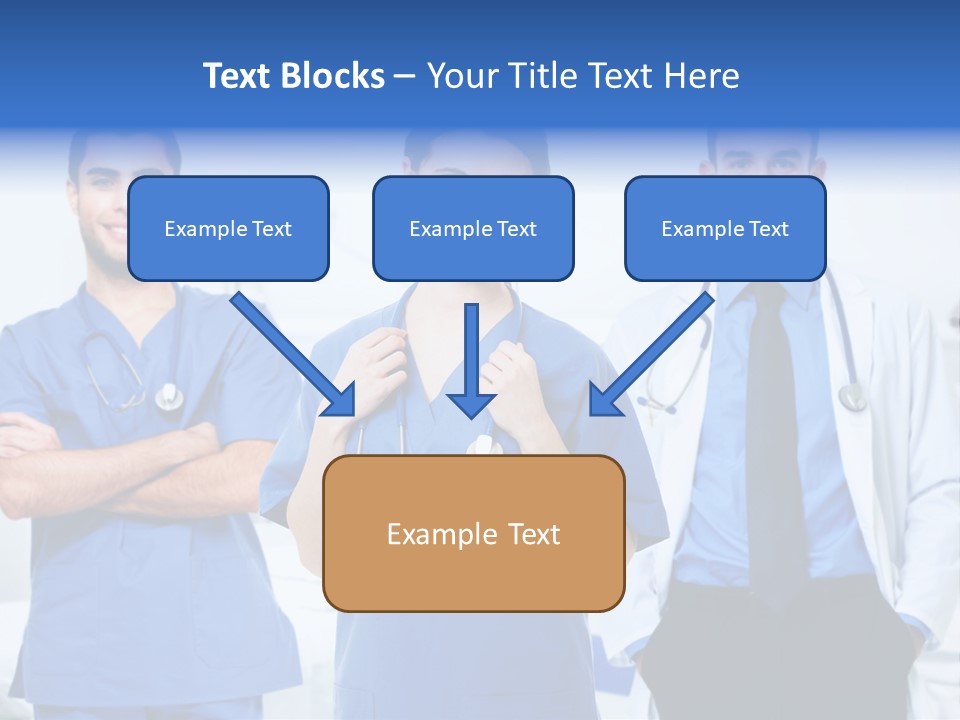 Text Blocks – Your Title Text Here

Example Text

Example Text

Example Text

Example Text